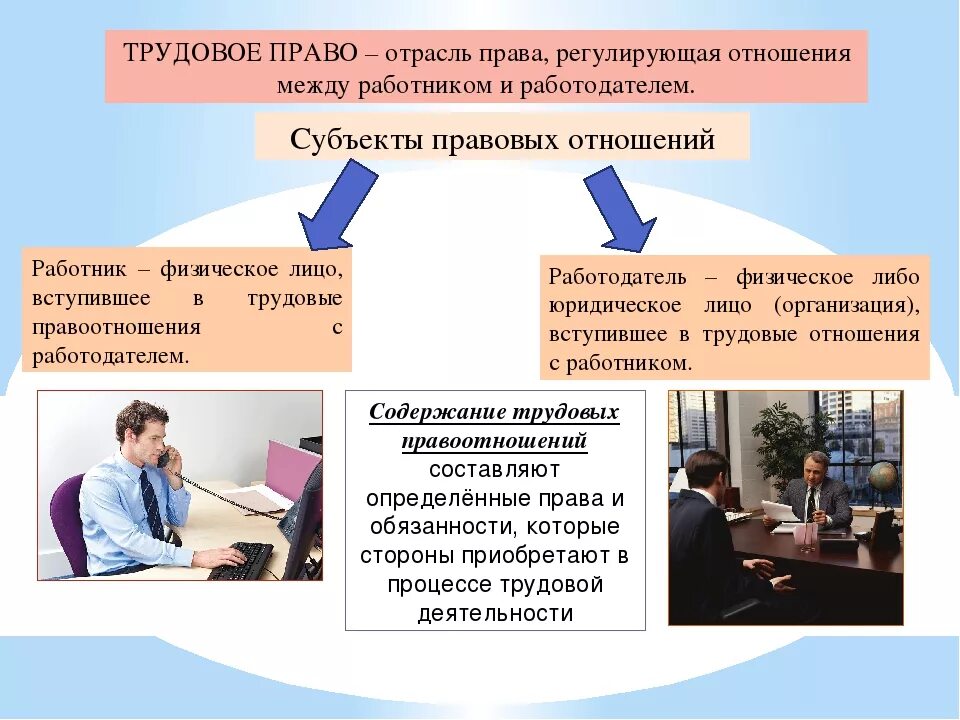 ТРУДОВОЕ ПРАВО – отрасль права, регулирующая отношения между работником и работодателем.

Субъекты правовых отношений

Работник – физическое лицо, вступившее в трудовые правоотношения с работодателем.

Работодатель – физическое либо юридическое лицо (организация), вступившее в трудовые отношения с работником.

Содержание трудовых правоотношений составляют определённые права и обязанности, которые стороны приобретают в процессе трудовой деятельности